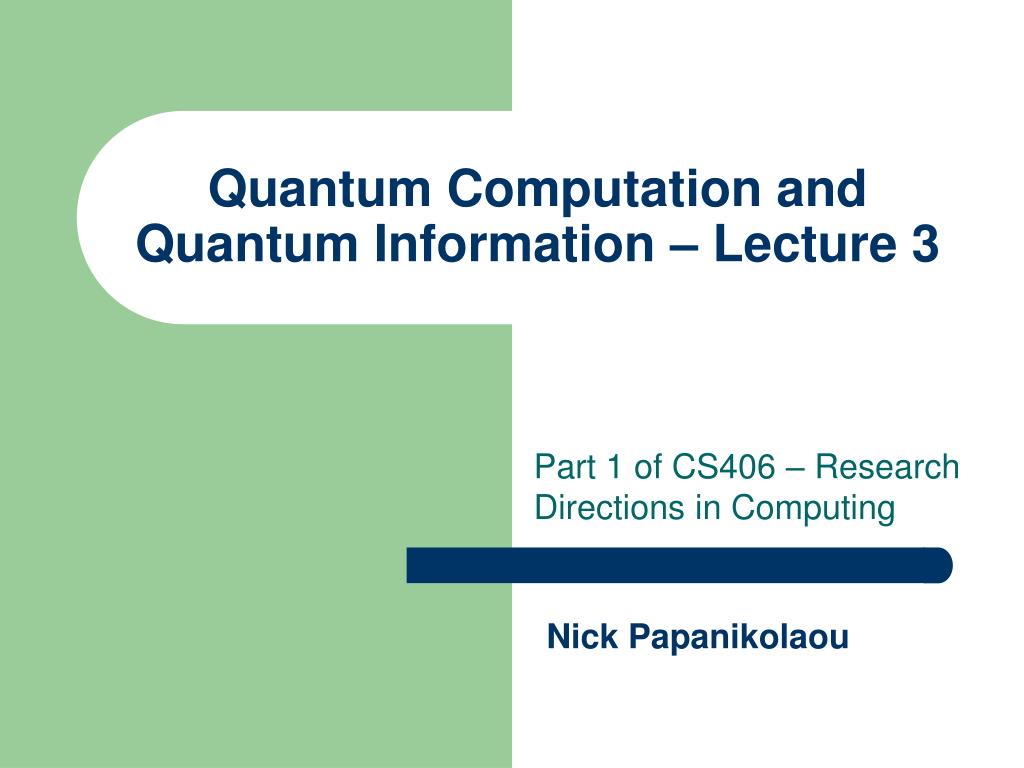 Quantum Computation and Quantum Information – Lecture 3

Part 1 of CS406 – Research Directions in Computing

Nick Papanikolaou